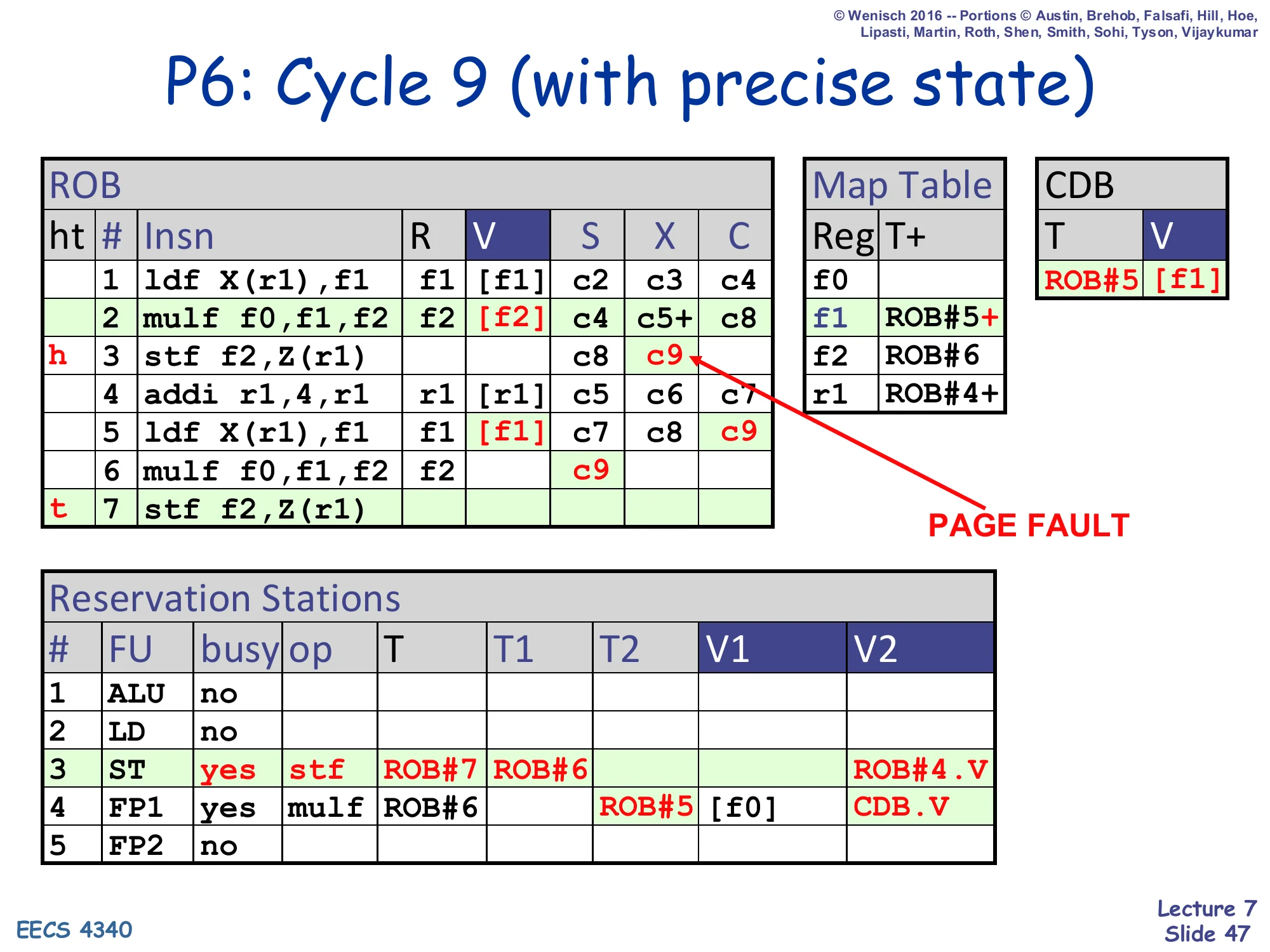 © Wenisch 2016 -- Portions © Austin, Brehob, Falsafi, Hill, Hoe, Lipasti, Martin, Roth, Shen, Smith, Sohi, Tyson, Vijaykumar

P6: Cycle 9 (with precise state)

ROB

| ht | # | Insn | R | V | S | X | C |
|---|---|---|---|---|---|---|---|
| | 1 | ldf X(r1),f1 | f1 | [f1] | c2 | c3 | c4 |
| | 2 | mulf f0,f1,f2 | f2 | [f2] | c4 | c5+ | c8 |
| h | 3 | stf f2,Z(r1) | | | c8 | c9 | |
| | 4 | addi r1,4,r1 | r1 | [r1] | c5 | c6 | c7 |
| | 5 | ldf X(r1),f1 | f1 | [f1] | c7 | c8 | c9 |
| | 6 | mulf f0,f1,f2 | f2 | | c9 | | |
| t | 7 | stf f2,Z(r1) | | | | | |

Map Table

| Reg | T+ |
|---|---|
| f0 | |
| f1 | ROB#5+ |
| f2 | ROB#6 |
| r1 | ROB#4+ |

CDB

| T | V |
|---|---|
| ROB#5 | [f1] |

PAGE FAULT

Reservation Stations

| # | FU | busy | op | T | T1 | T2 | V1 | V2 |
|---|---|---|---|---|---|---|---|---|
| 1 | ALU | no | | | | | | |
| 2 | LD | no | | | | | | |
| 3 | ST | yes | stf | ROB#7 | ROB#6 | | | ROB#4.V |
| 4 | FP1 | yes | mulf | ROB#6 | | ROB#5 | [f0] | CDB.V |
| 5 | FP2 | no | | | | | | |

EECS 4340

Lecture 7
Slide 47